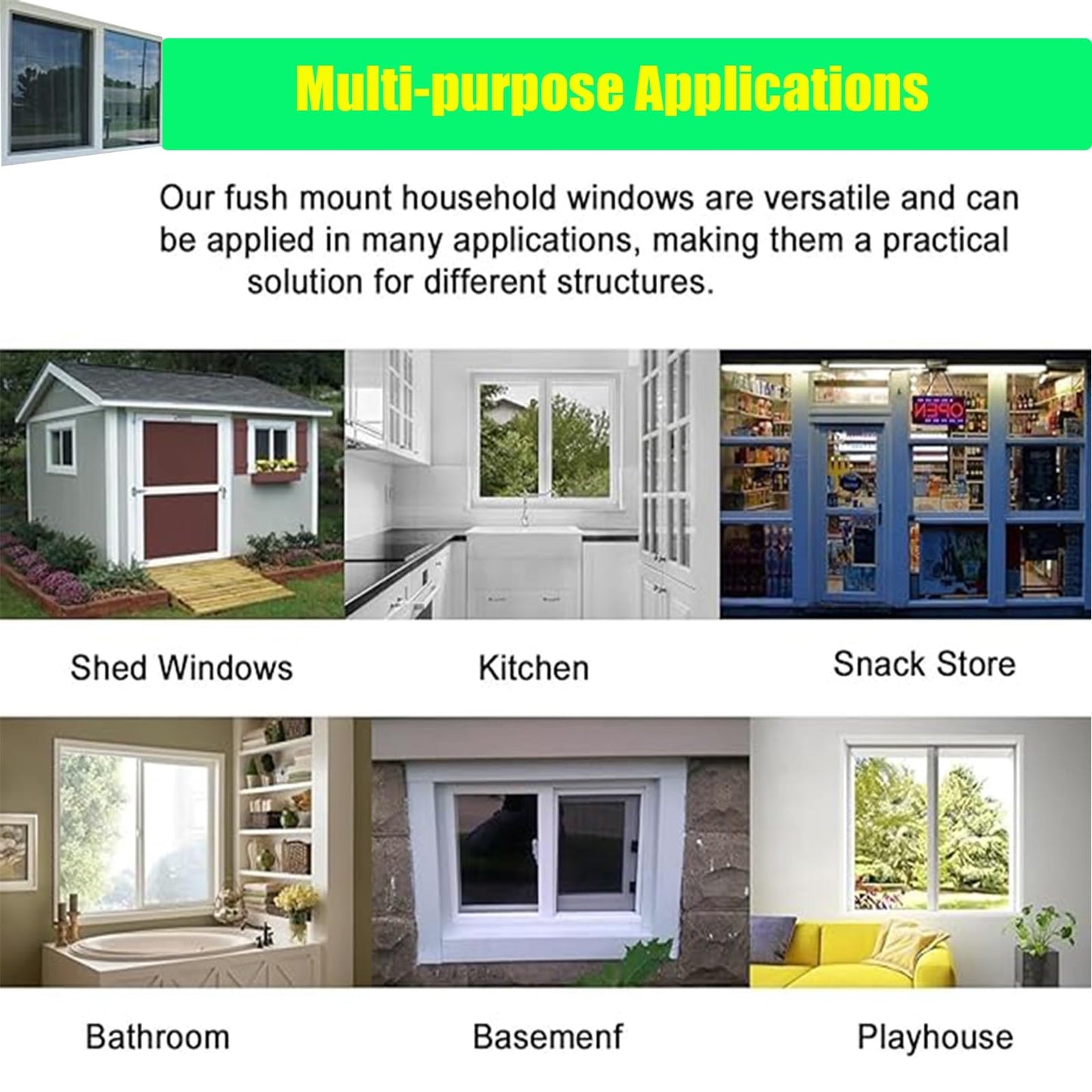 Multi-purpose Applications

Our fush mount household windows are versatile and can be applied in many applications, making them a practical solution for different structures.

OPEN

Shed Windows

Kitchen

Snack Store

Bathroom

Basemenf

Playhouse